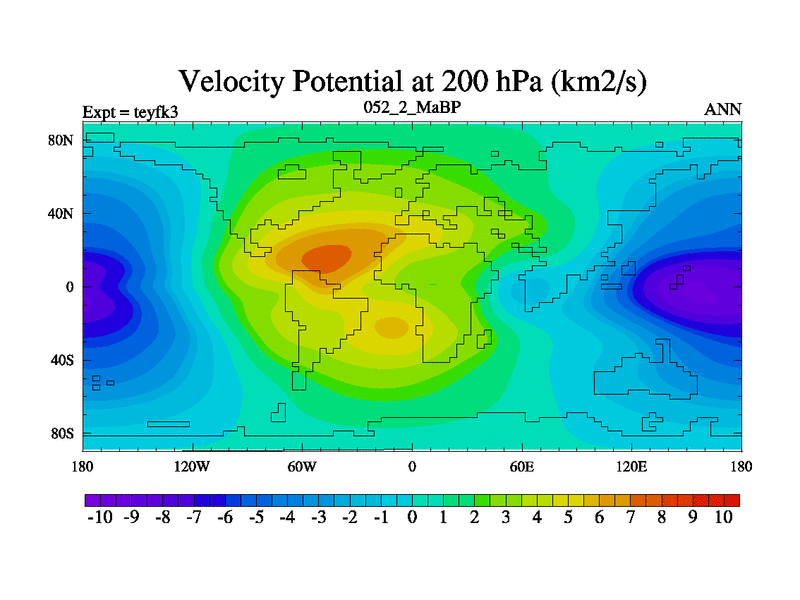 Velocity Potential at 200 hPa (km2/s)

Expt = teyfk3

052_2_MaBP

ANN

80N
40N
0
40S
80S

180 120W 60W 0 60E 120E 180

-10 -9 -8 -7 -6 -5 -4 -3 -2 -1 0 1 2 3 4 5 6 7 8 9 10